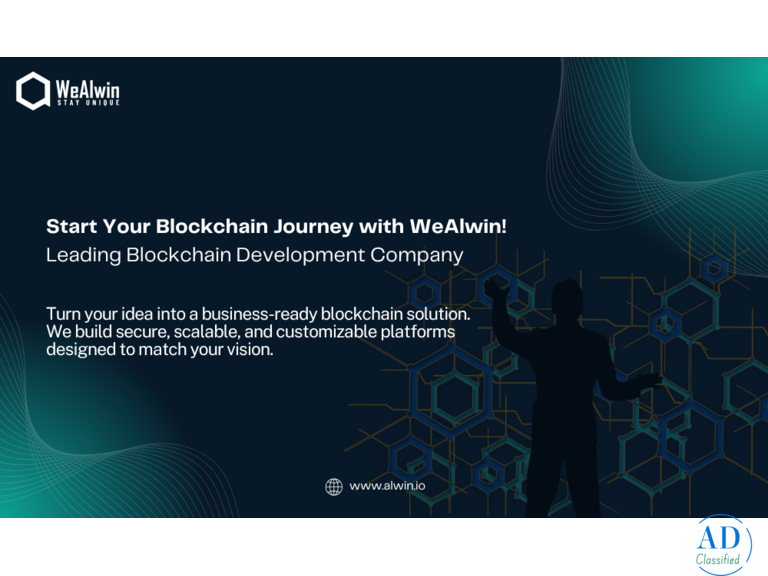 WeAlwin
STAY UNIQUE

Start Your Blockchain Journey with WeAlwin!
Leading Blockchain Development Company

Turn your idea into a business-ready blockchain solution. We build secure, scalable, and customizable platforms designed to match your vision.

www.alwin.io

AD
Classified